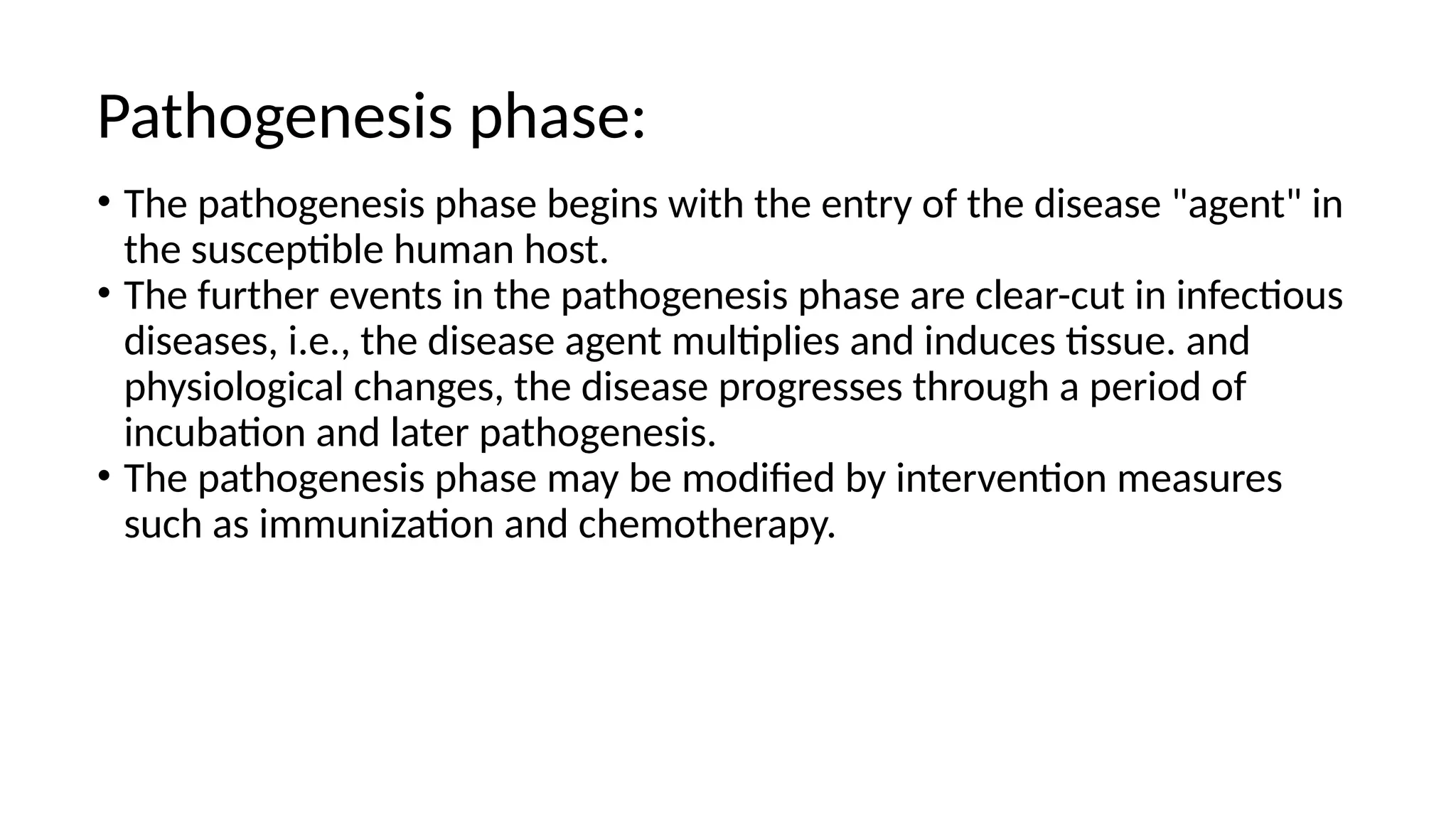 Pathogenesis phase:

• The pathogenesis phase begins with the entry of the disease "agent" in the susceptible human host.
• The further events in the pathogenesis phase are clear-cut in infectious diseases, i.e., the disease agent multiplies and induces tissue. and physiological changes, the disease progresses through a period of incubation and later pathogenesis.
• The pathogenesis phase may be modified by intervention measures such as immunization and chemotherapy.